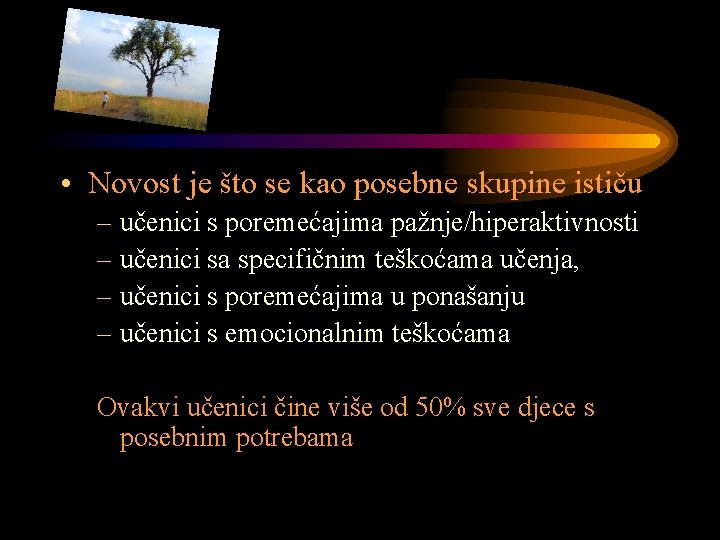 • Novost je što se kao posebne skupine ističu
– učenici s poremećajima pažnje/hiperaktivnosti
– učenici sa specifičnim teškoćama učenja,
– učenici s poremećajima u ponašanju
– učenici s emocionalnim teškoćama

Ovakvi učenici čine više od 50% sve djece s posebnim potrebama